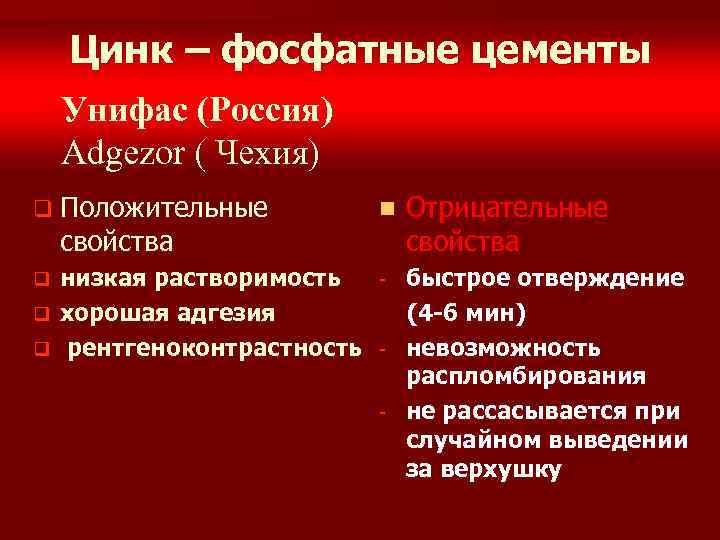 Цинк – фосфатные цементы

Унифас (Россия)
Adgezor ( Чехия)

Положительные свойства

низкая растворимость

хорошая адгезия

рентгеноконтрастность

Отрицательные свойства

- быстрое отверждение (4-6 мин)

- невозможность распломбирования

- не рассасывается при случайном выведении за верхушку